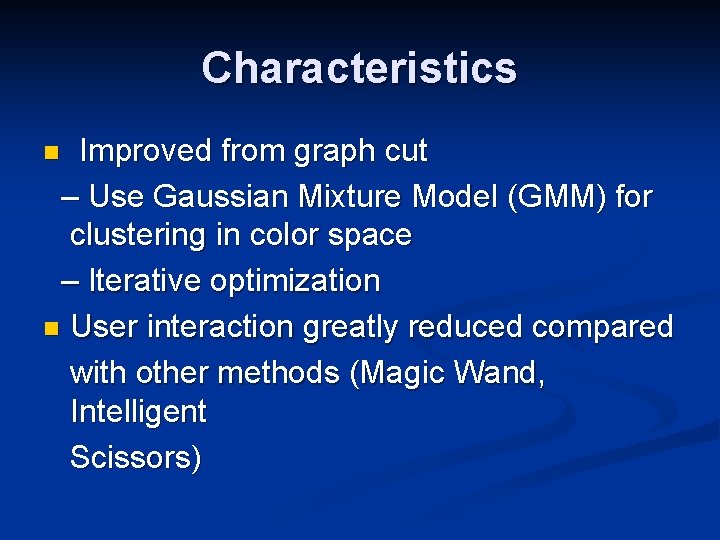 Characteristics

Improved from graph cut

– Use Gaussian Mixture Model (GMM) for clustering in color space

– Iterative optimization

User interaction greatly reduced compared with other methods (Magic Wand, Intelligent

Scissors)